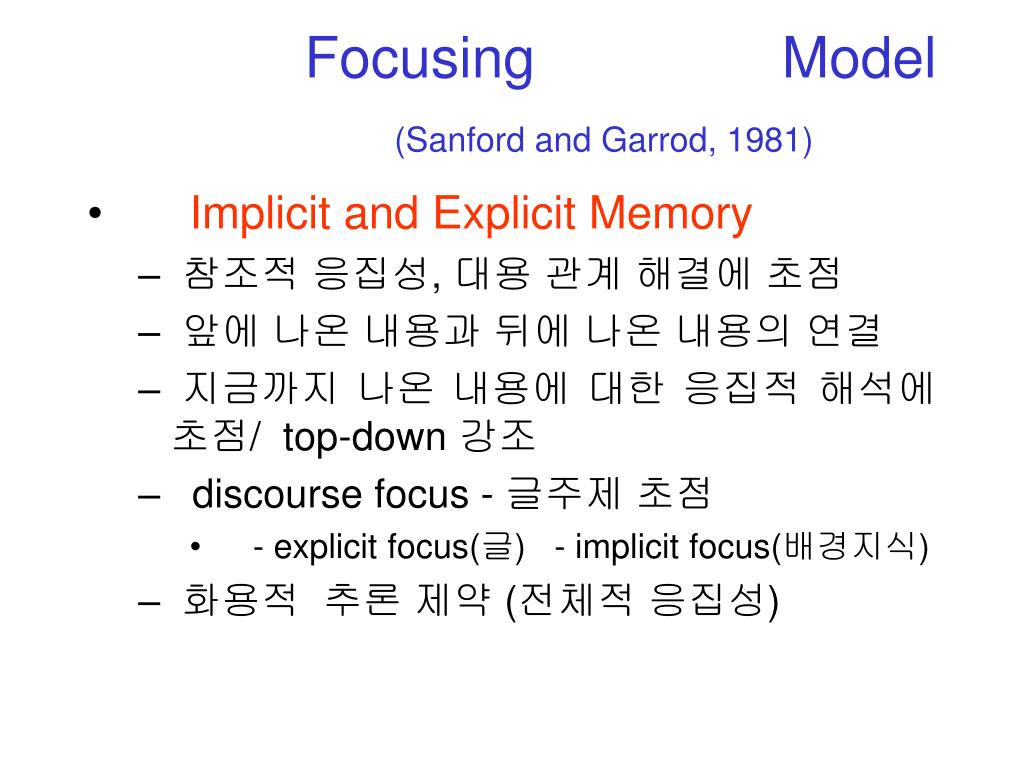 Focusing Model

(Sanford and Garrod, 1981)

• Implicit and Explicit Memory

– 참조적 응집성, 대용 관계 해결에 초점

– 앞에 나온 내용과 뒤에 나온 내용의 연결

– 지금까지 나온 내용에 대한 응집적 해석에 초점/ top-down 강조

– discourse focus - 글주제 초점

• - explicit focus(글) - implicit focus(배경지식)

– 화용적 추론 제약 (전체적 응집성)